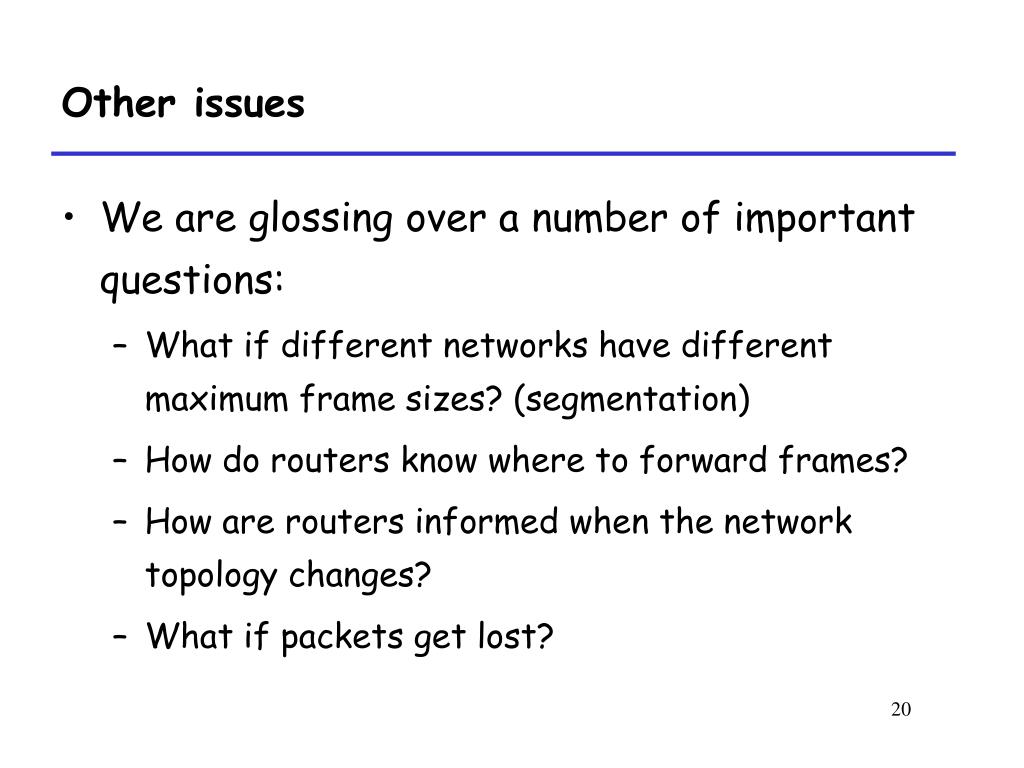 Other issues

• We are glossing over a number of important questions:
– What if different networks have different maximum frame sizes? (segmentation)
– How do routers know where to forward frames?
– How are routers informed when the network topology changes?
– What if packets get lost?

20